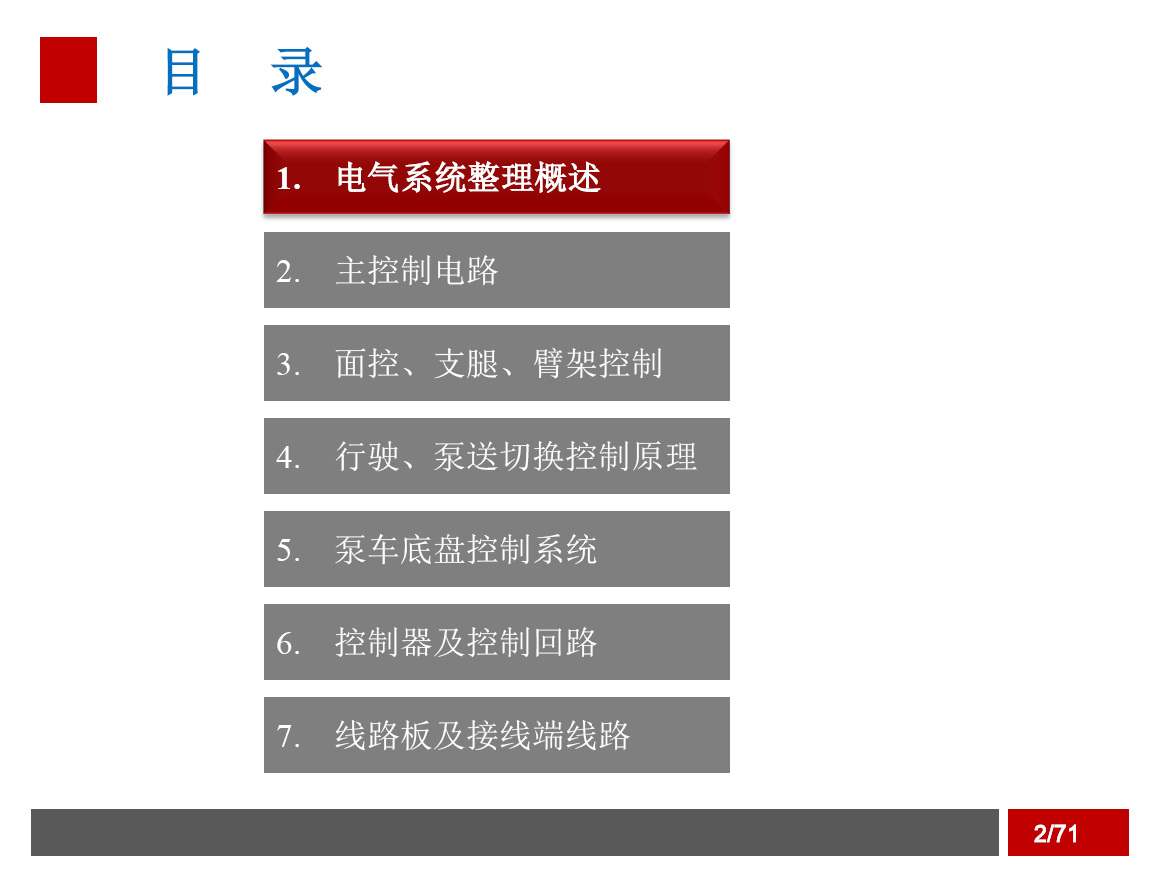 目 录

1. 电气系统整理概述

2. 主控制电路

3. 面控、支腿、臂架控制

4. 行驶、泵送切换控制原理

5. 泵车底盘控制系统

6. 控制器及控制回路

7. 线路板及接线端线路

2/71